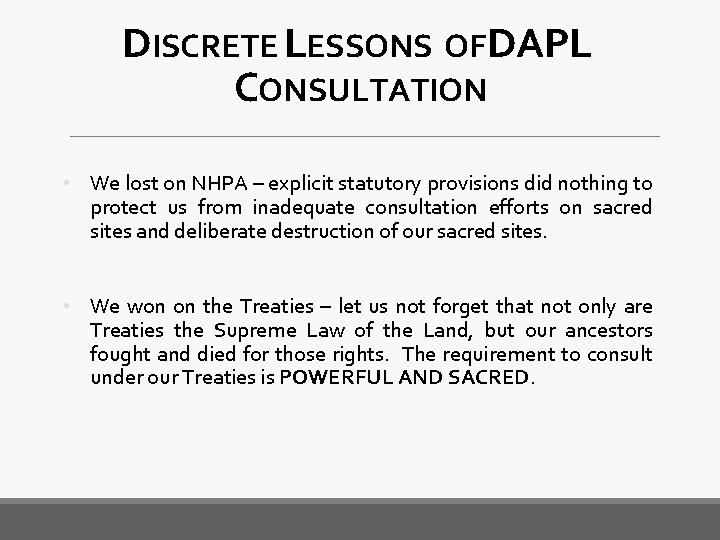 DISCRETE LESSONS OFDAPL CONSULTATION

• We lost on NHPA – explicit statutory provisions did nothing to protect us from inadequate consultation efforts on sacred sites and deliberate destruction of our sacred sites.

• We won on the Treaties – let us not forget that not only are Treaties the Supreme Law of the Land, but our ancestors fought and died for those rights. The requirement to consult under our Treaties is POWERFUL AND SACRED.